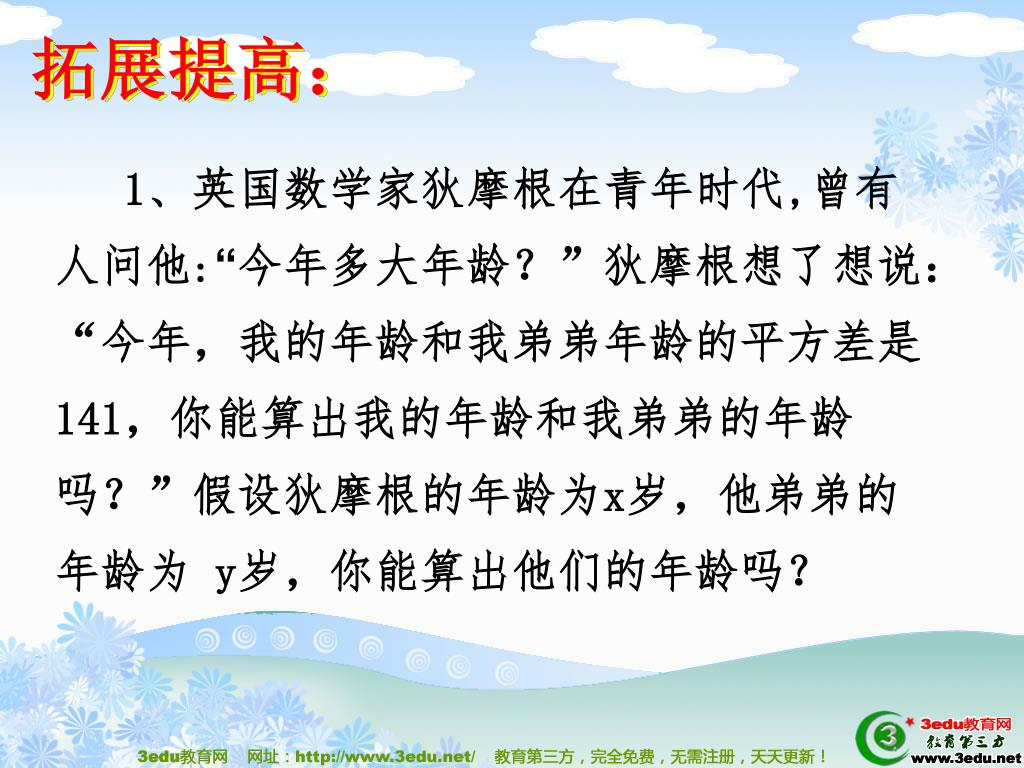 拓展提高：

1、英国数学家狄摩根在青年时代,曾有人问他:“今年多大年龄？”狄摩根想了想说：“今年，我的年龄和我弟弟年龄的平方差是141，你能算出我的年龄和我弟弟的年龄吗？”假设狄摩根的年龄为x岁，他弟弟的年龄为 y岁，你能算出他们的年龄吗？

3edu教育网 网址：http://www.3edu.net/ 教育第三方，完全免费，无需注册，天天更新！

3edu教育网
教育第三方
www.3edu.net